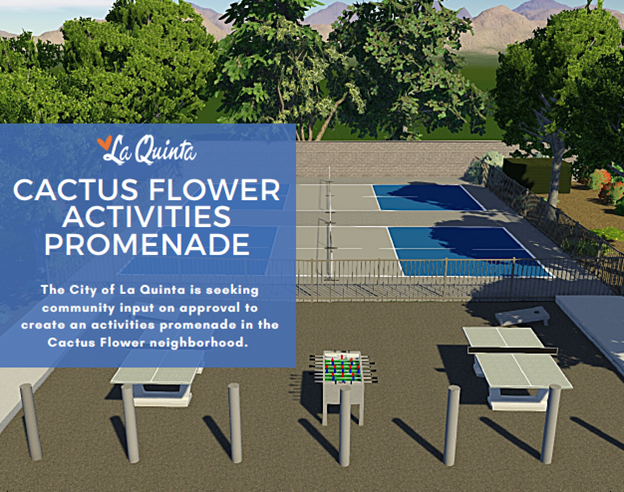 La Quinta

CACTUS FLOWER ACTIVITIES PROMENADE

The City of La Quinta is seeking community input on approval to create an activities promenade in the Cactus Flower neighborhood.